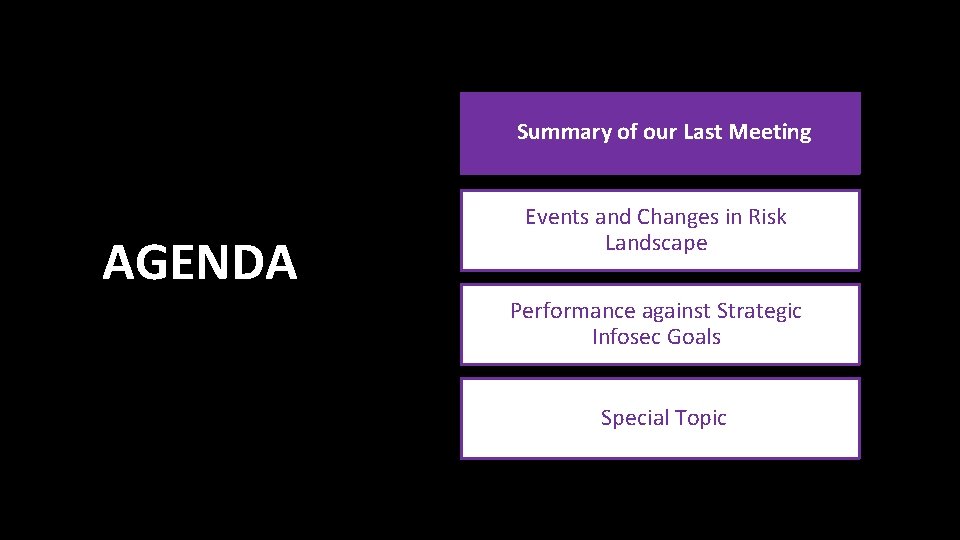 AGENDA

Summary of our Last Meeting

Events and Changes in Risk Landscape

Performance against Strategic Infosec Goals

Special Topic